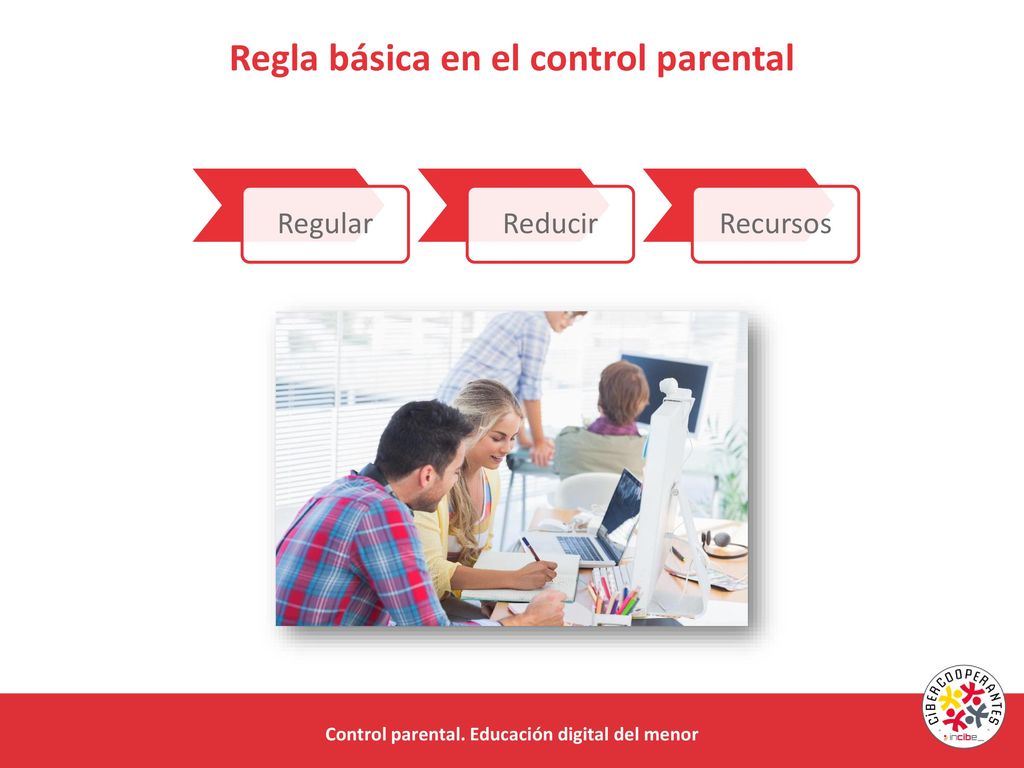 Regla básica en el control parental

Regular

Reducir

Recursos

Control parental. Educación digital del menor

CIBERCOOPERANTES
incibe_